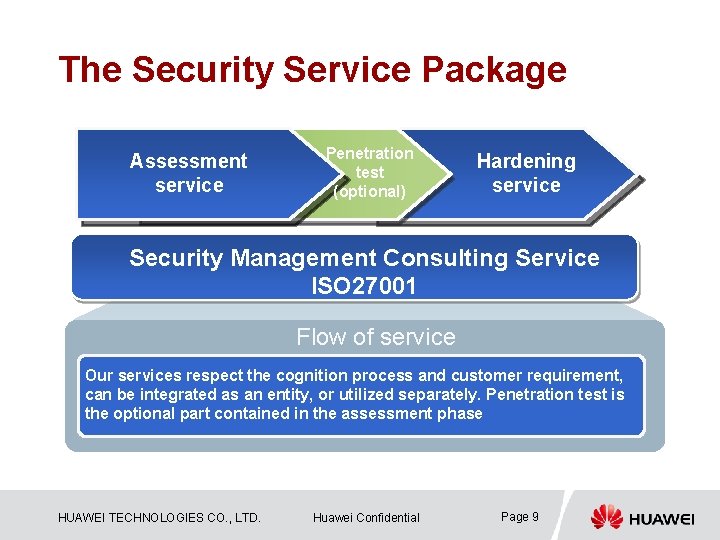 The Security Service Package

Assessment service

Penetration test (optional)

Hardening service

Security Management Consulting Service ISO27001

Flow of service

Our services respect the cognition process and customer requirement, can be integrated as an entity, or utilized separately. Penetration test is the optional part contained in the assessment phase

HUAWEI TECHNOLOGIES CO., LTD.

Huawei Confidential

Page 9

HUAWEI